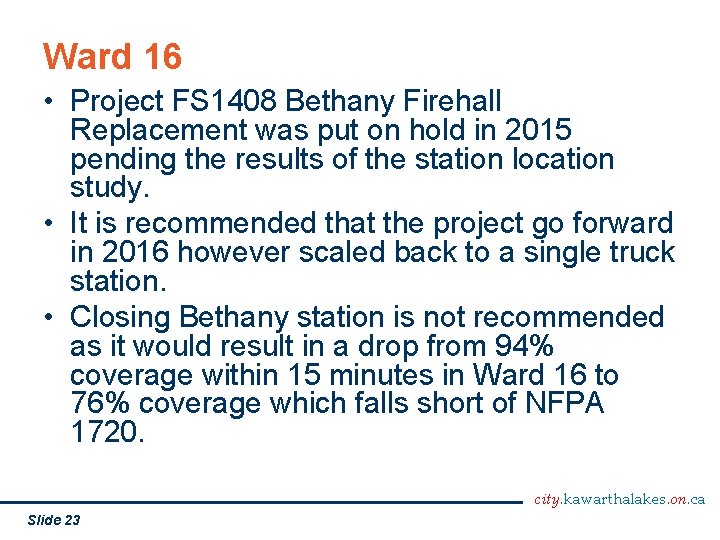 Ward 16

• Project FS1408 Bethany Firehall Replacement was put on hold in 2015 pending the results of the station location study.
• It is recommended that the project go forward in 2016 however scaled back to a single truck station.
• Closing Bethany station is not recommended as it would result in a drop from 94% coverage within 15 minutes in Ward 16 to 76% coverage which falls short of NFPA 1720.

city.kawarthalakes.on.ca

Slide 23